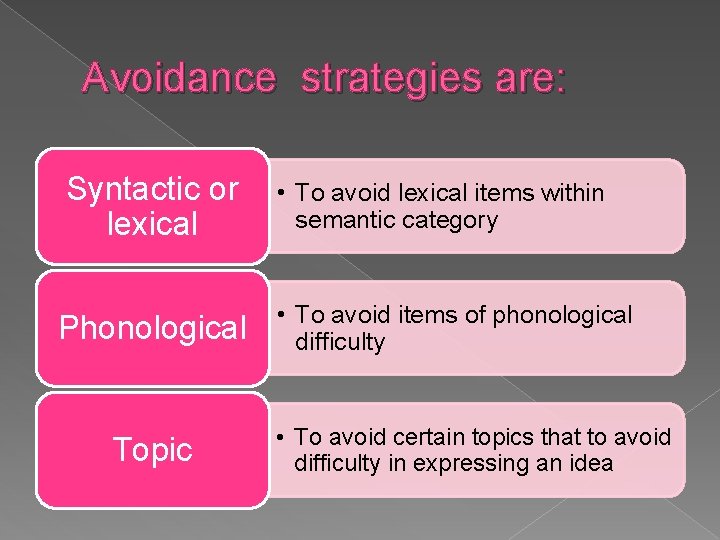 Avoidance strategies are:

Syntactic or lexical

• To avoid lexical items within semantic category

Phonological

• To avoid items of phonological difficulty

Topic

• To avoid certain topics that to avoid difficulty in expressing an idea